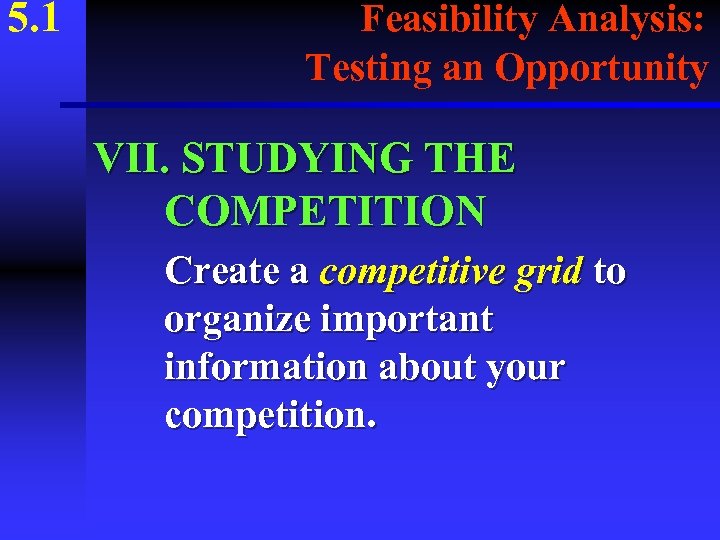 5.1

Feasibility Analysis: Testing an Opportunity

VII. STUDYING THE COMPETITION

Create a competitive grid to organize important information about your competition.